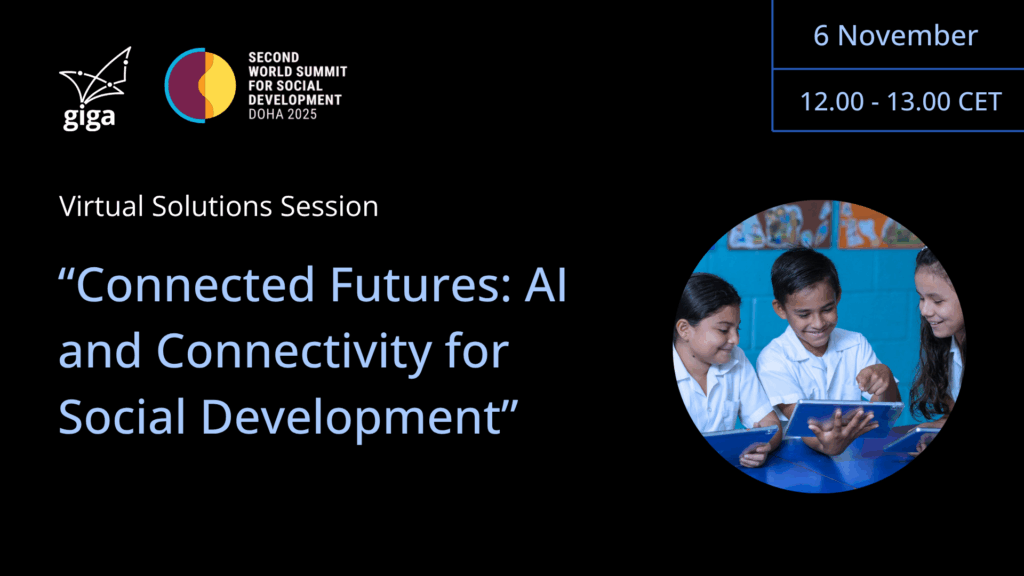 giga

SECOND WORLD SUMMIT FOR SOCIAL DEVELOPMENT DOHA 2025

6 November

12.00 - 13.00 CET

Virtual Solutions Session

“Connected Futures: AI and Connectivity for Social Development”